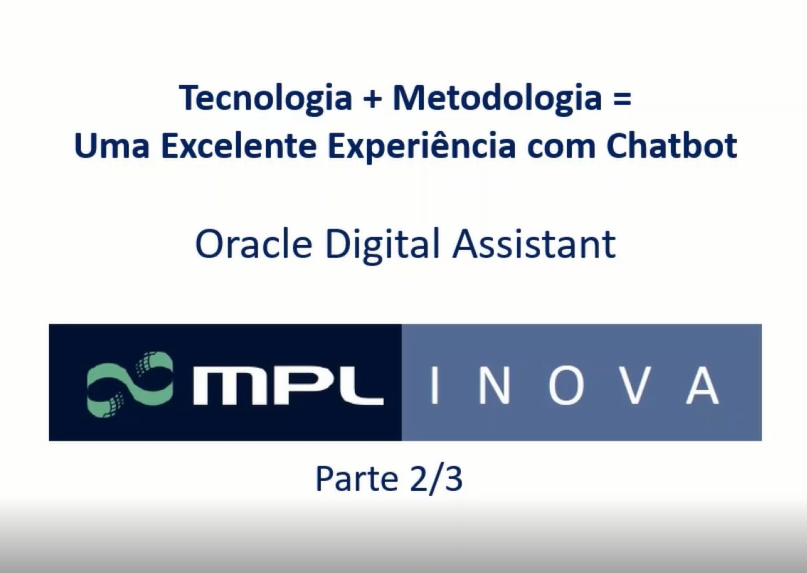 Tecnologia + Metodologia =
Uma Excelente Experiência com Chatbot

Oracle Digital Assistant

MPL INOVA

Parte 2/3